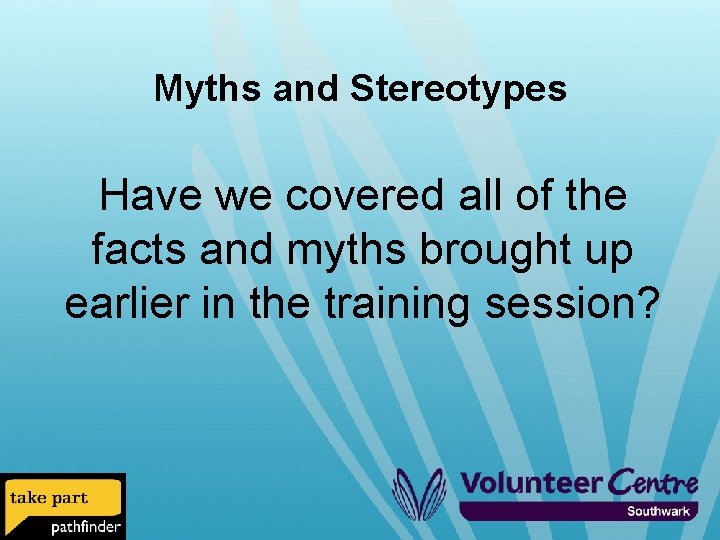 Myths and Stereotypes

Have we covered all of the facts and myths brought up earlier in the training session?

take part
pathfinder

Volunteer Centre
Southwark